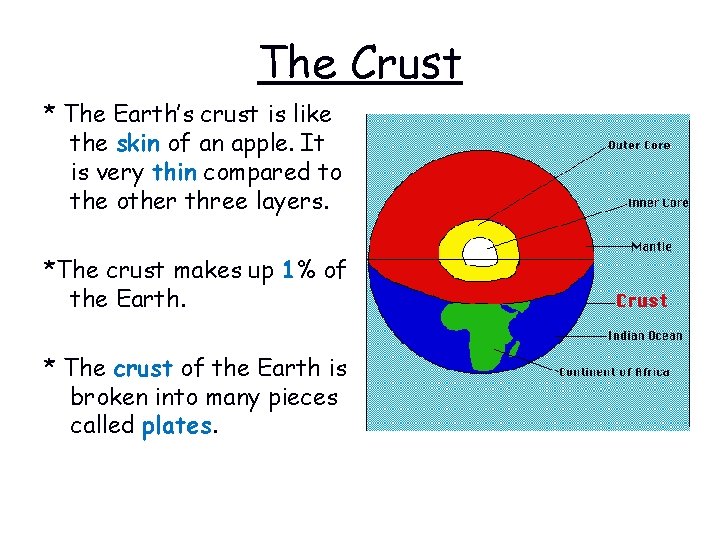 The Crust

* The Earth's crust is like the skin of an apple. It is very thin compared to the other three layers.

*The crust makes up 1% of the Earth.

* The crust of the Earth is broken into many pieces called plates.

Outer Core
Inner Core
Mantle
Crust
Indian Ocean
Continent of Africa